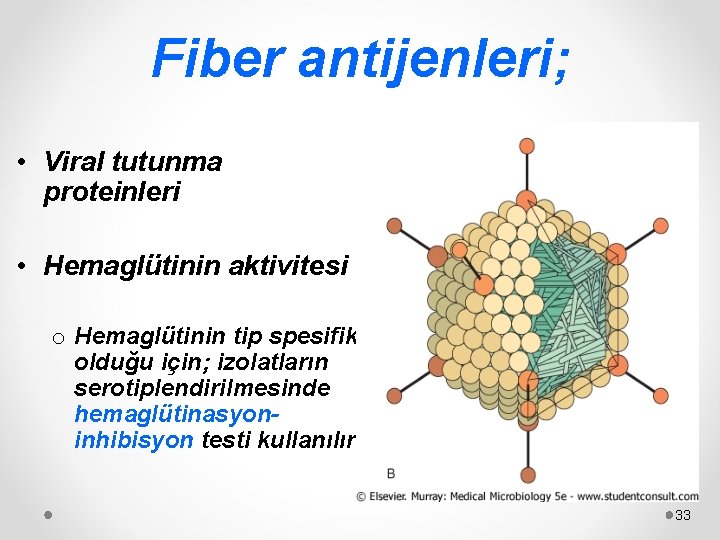 Fiber antijenleri;

• Viral tutunma proteinleri

• Hemaglütinin aktivitesi

o Hemaglütinin tip spesifik olduğu için; izolatların serotiplendirilmesinde hemaglütinasyon-inhibisyon testi kullanılır

B

© Elsevier. Murray: Medical Microbiology 5e - www.studentconsult.com

33